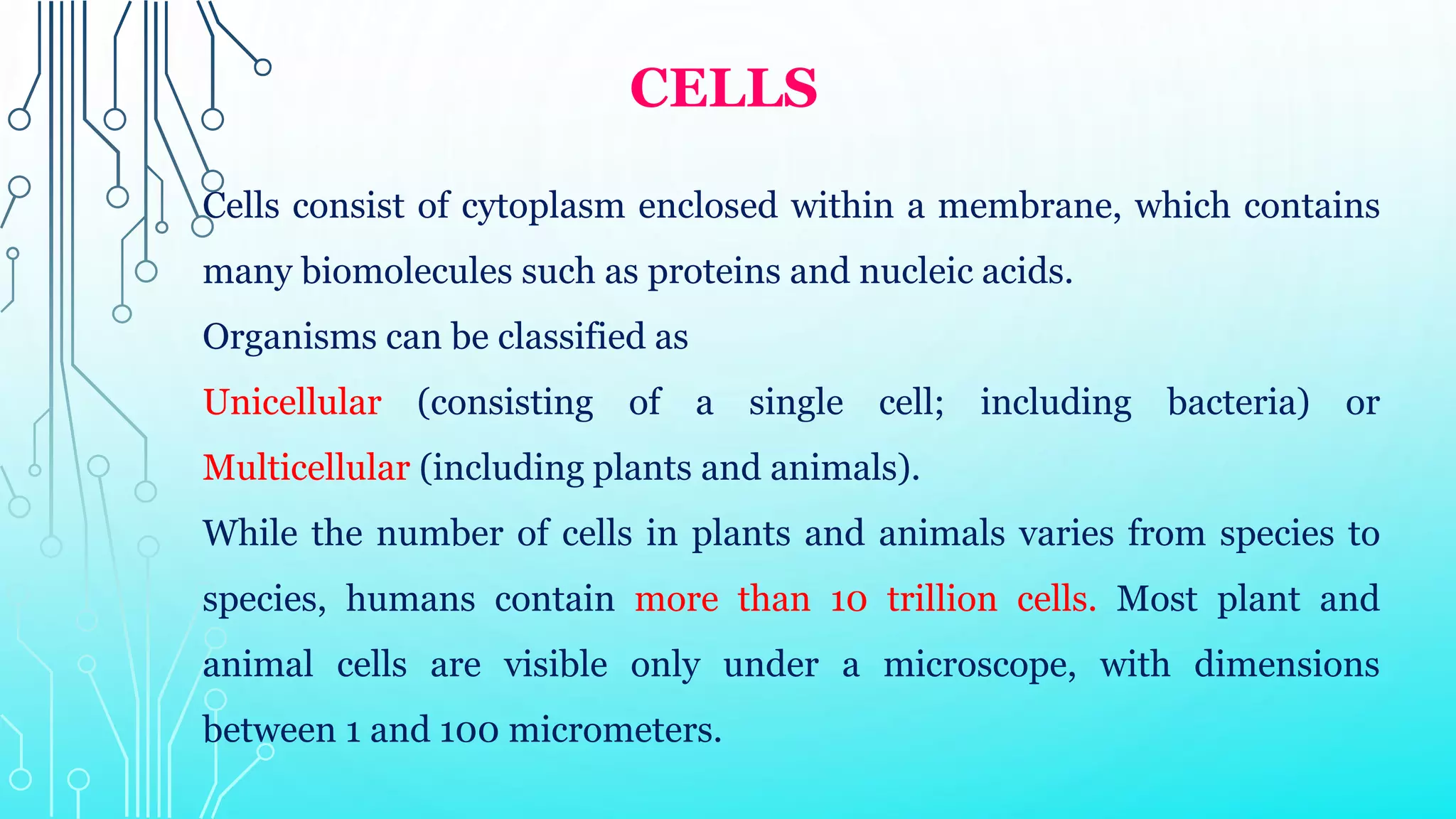 CELLS

Cells consist of cytoplasm enclosed within a membrane, which contains many biomolecules such as proteins and nucleic acids.

Organisms can be classified as

Unicellular (consisting of a single cell; including bacteria) or Multicellular (including plants and animals).

While the number of cells in plants and animals varies from species to species, humans contain more than 10 trillion cells. Most plant and animal cells are visible only under a microscope, with dimensions between 1 and 100 micrometers.